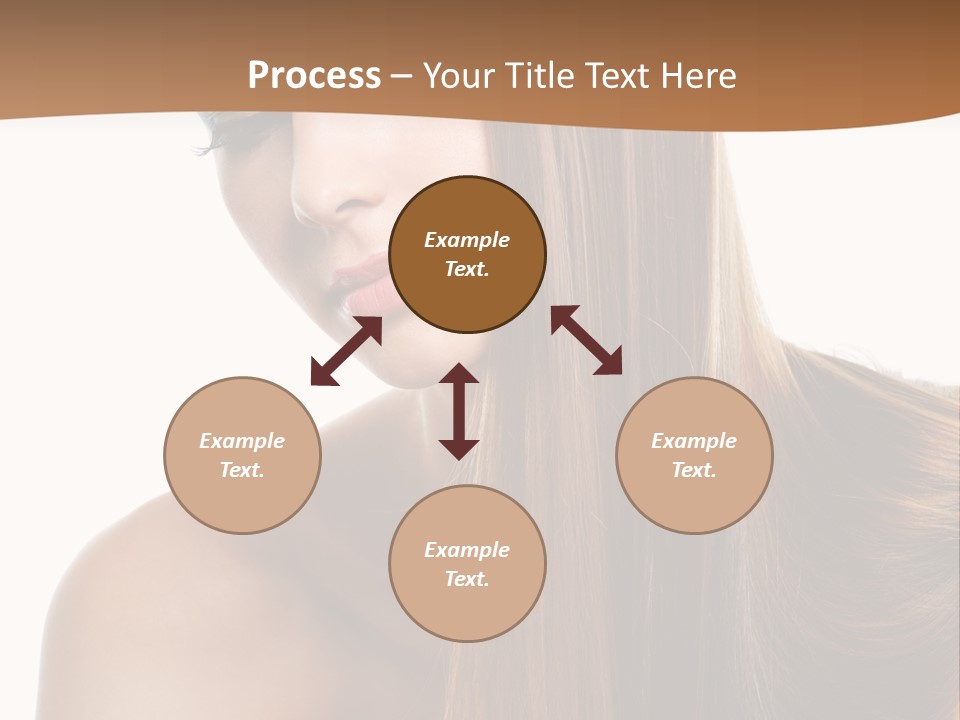 Process – Your Title Text Here

Example Text.

Example Text.

Example Text.

Example Text.